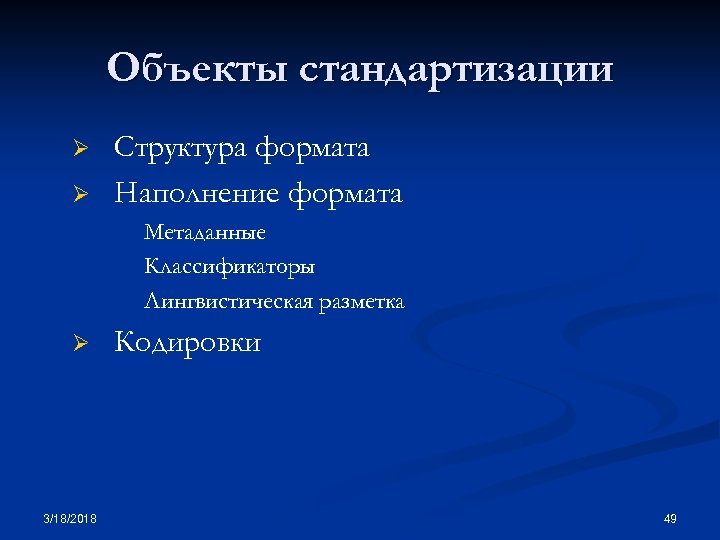 Объекты стандартизации

➢ Структура формата
➢ Наполнение формата
Метаданные
Классификаторы
Лингвистическая разметка
➢ Кодировки

3/18/2018

49